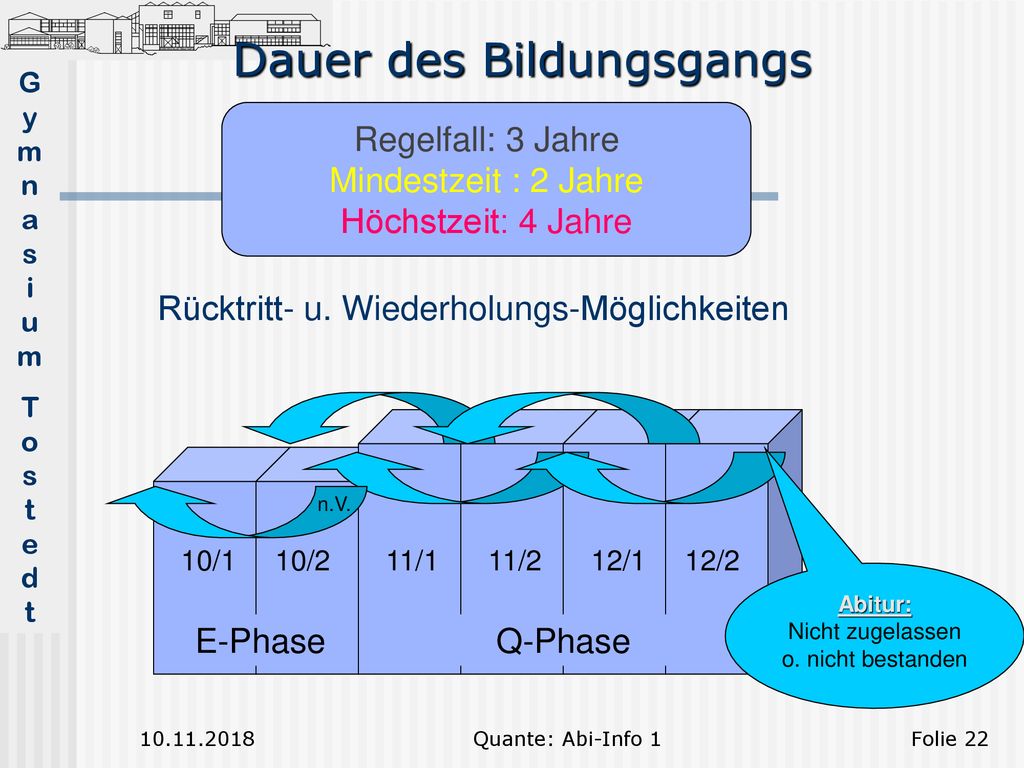 Gymnasium Tostedt

Dauer des Bildungsgangs

Regelfall: 3 Jahre
Mindestzeit : 2 Jahre
Höchstzeit: 4 Jahre

Rücktritt- u. Wiederholungs-Möglichkeiten

n.V.

10/1 10/2 11/1 11/2 12/1 12/2

E-Phase Q-Phase

Abitur:
Nicht zugelassen
o. nicht bestanden

10.11.2018 Quante: Abi-Info 1 Folie 22